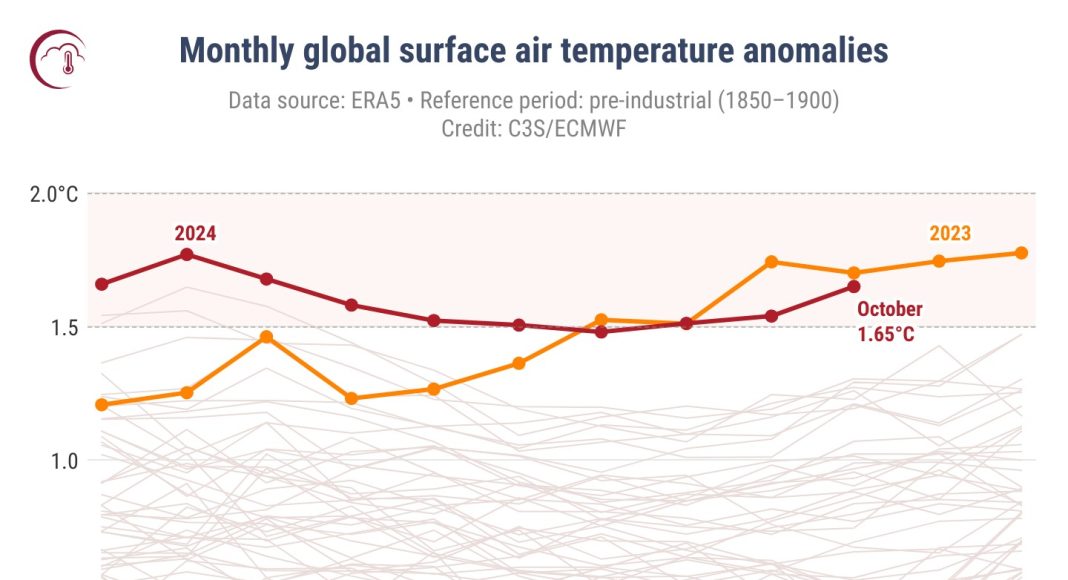 Monthly global surface air temperature anomalies

Data source: ERA5 • Reference period: pre-industrial (1850–1900)
Credit: C3S/ECMWF

2.0°C
1.5
1.0

2024
2023
October
1.65°C